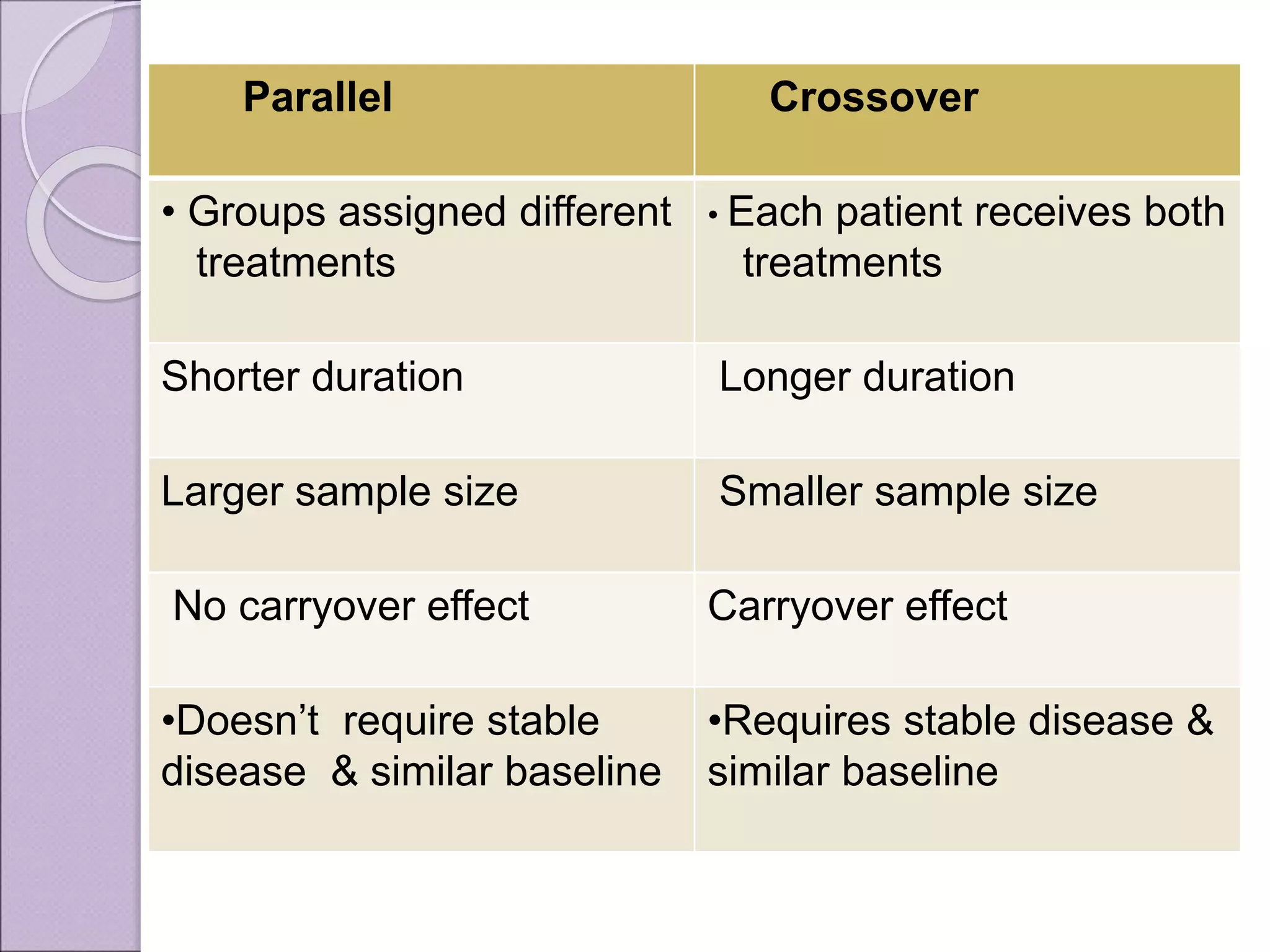 | Parallel | Crossover |
|---|---|
| • Groups assigned different treatments | • Each patient receives both treatments |
| Shorter duration | Longer duration |
| Larger sample size | Smaller sample size |
| No carryover effect | Carryover effect |
| •Doesn’t require stable disease & similar baseline | •Requires stable disease & similar baseline |